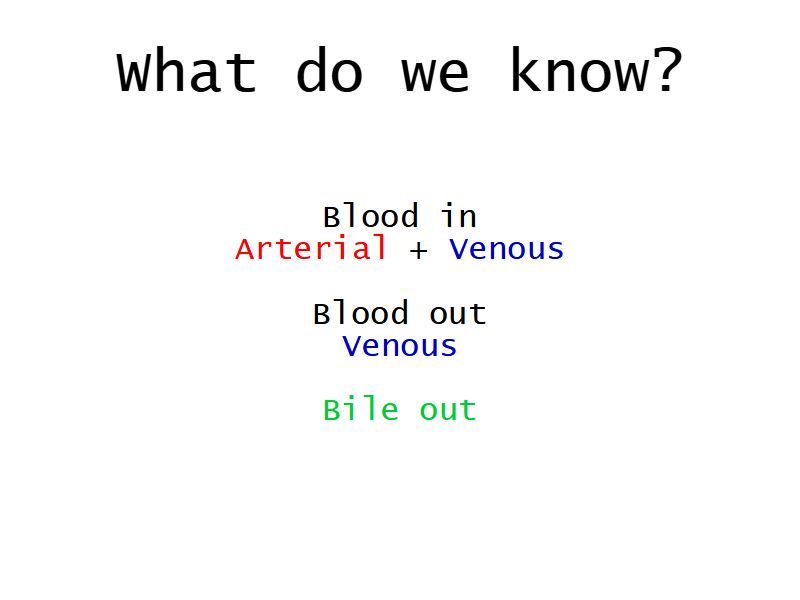 What do we know?

Blood in
Arterial + Venous

Blood out
Venous

Bile out